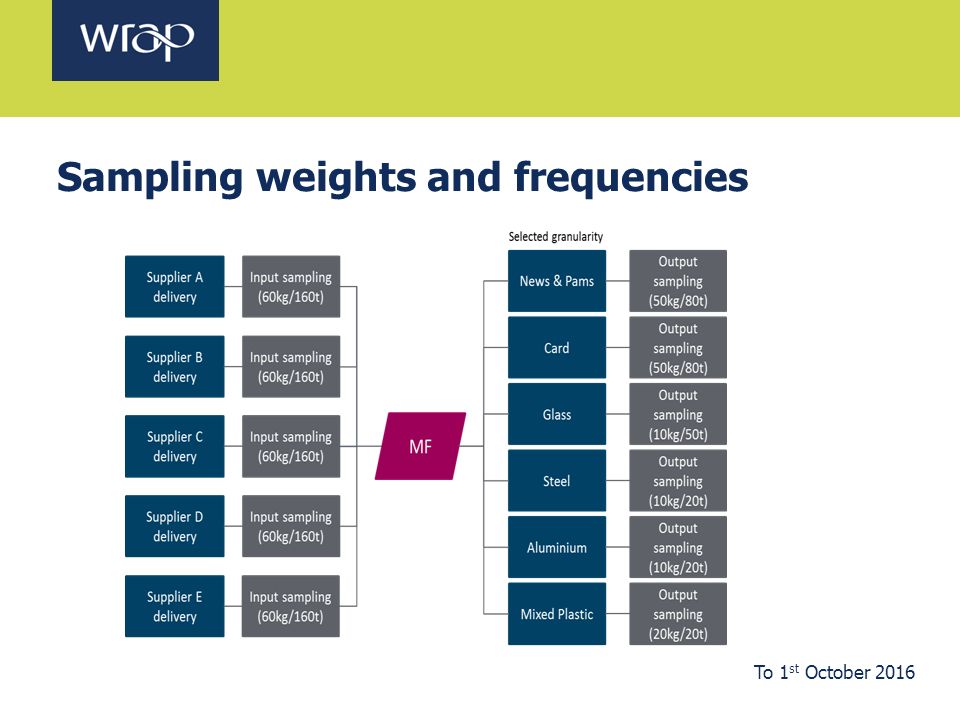 wrap

Sampling weights and frequencies

Supplier A delivery
Input sampling (60kg/160t)

Supplier B delivery
Input sampling (60kg/160t)

Supplier C delivery
Input sampling (60kg/160t)

Supplier D delivery
Input sampling (60kg/160t)

Supplier E delivery
Input sampling (60kg/160t)

MF

Selected granularity

News & Pams
Output sampling (50kg/80t)

Card
Output sampling (50kg/80t)

Glass
Output sampling (10kg/50t)

Steel
Output sampling (10kg/20t)

Aluminium
Output sampling (10kg/20t)

Mixed Plastic
Output sampling (20kg/20t)

To 1$^{st}$ October 2016